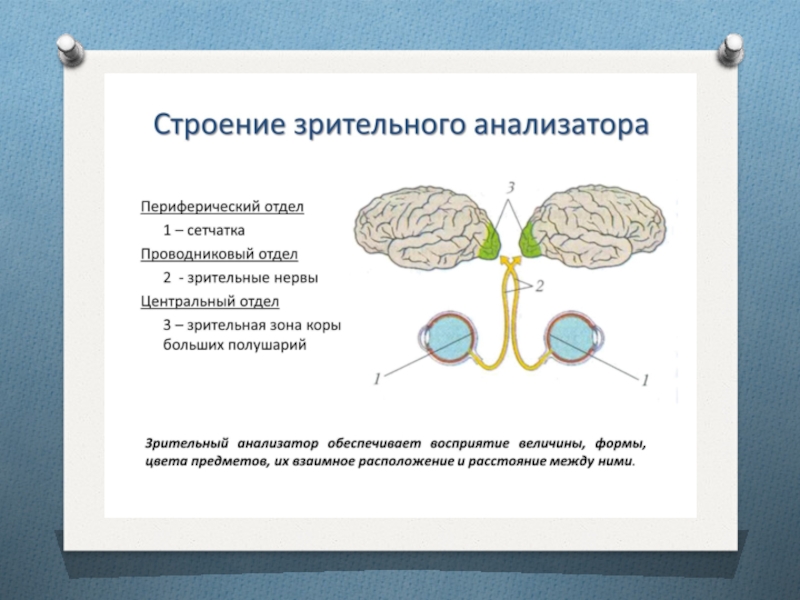 Строение зрительного анализатора

Периферический отдел

1 – сетчатка

Проводниковый отдел

2 - зрительные нервы

Центральный отдел

3 – зрительная зона коры больших полушарий

3

2

1

1

Зрительный анализатор обеспечивает восприятие величины, формы, цвета предметов, их взаимное расположение и расстояние между ними.